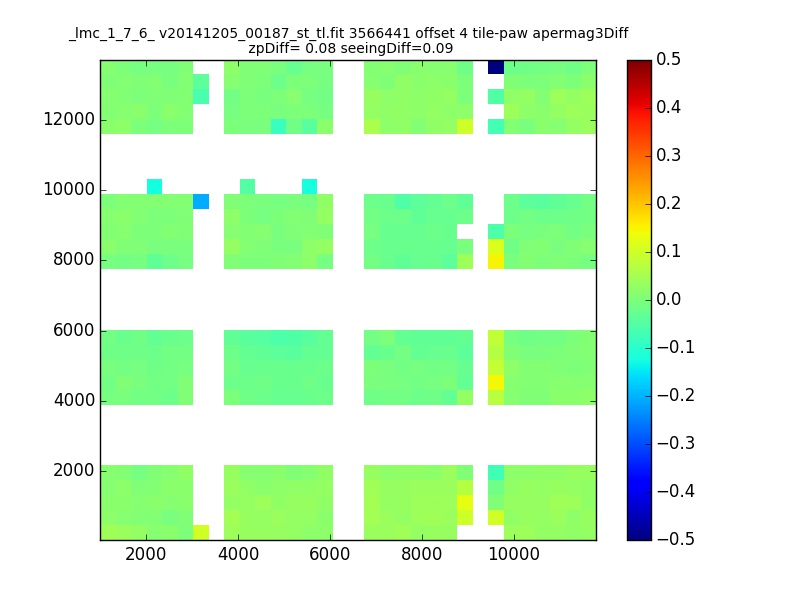 _lmc_1_7_6_ v20141205_00187_st_tl.fit 3566441 offset 4 tile-paw apermag3Diff
zpDiff= 0.08 seeingDiff=0.09

12000
10000
8000
6000
4000
2000

2000 4000 6000 8000 10000

0.5
0.4
0.3
0.2
0.1
0.0
−0.1
−0.2
−0.3
−0.4
−0.5